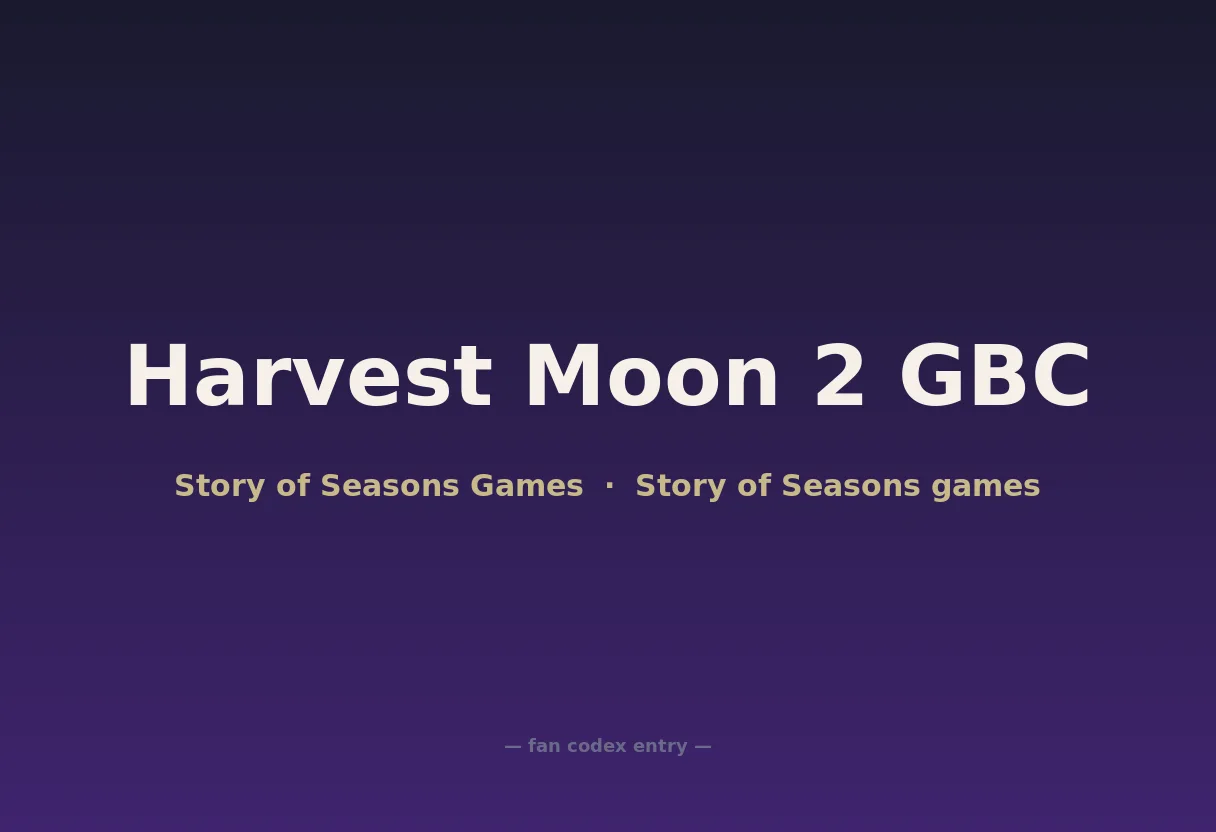 Harvest Moon 2 GBC

Story of Seasons Games · Story of Seasons games

— fan codex entry —